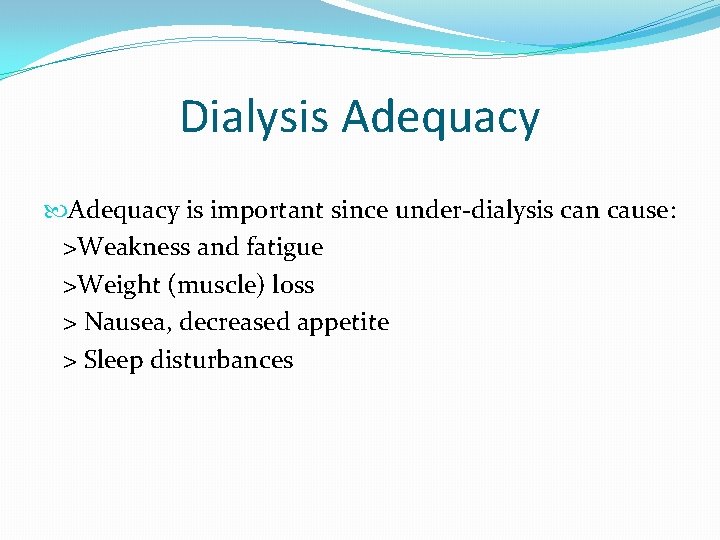 Dialysis Adequacy

Adequacy is important since under-dialysis can cause:
>Weakness and fatigue
>Weight (muscle) loss
> Nausea, decreased appetite
> Sleep disturbances